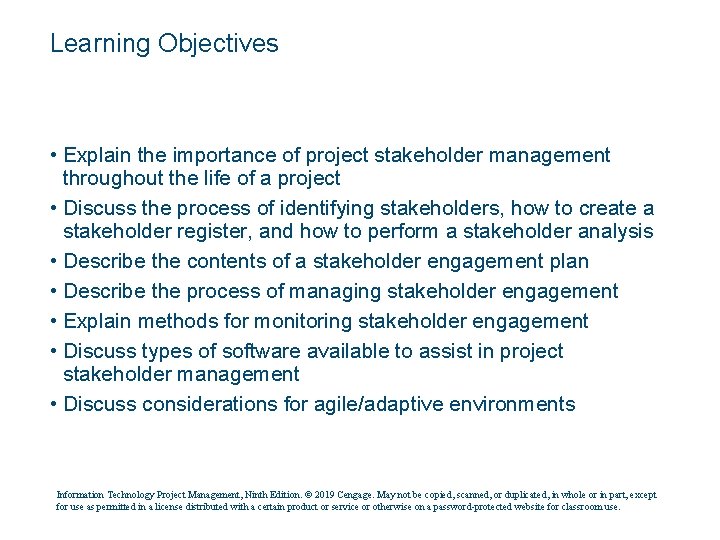 Learning Objectives

• Explain the importance of project stakeholder management throughout the life of a project
• Discuss the process of identifying stakeholders, how to create a stakeholder register, and how to perform a stakeholder analysis
• Describe the contents of a stakeholder engagement plan
• Describe the process of managing stakeholder engagement
• Explain methods for monitoring stakeholder engagement
• Discuss types of software available to assist in project stakeholder management
• Discuss considerations for agile/adaptive environments

Information Technology Project Management, Ninth Edition. © 2019 Cengage. May not be copied, scanned, or duplicated, in whole or in part, except for use as permitted in a license distributed with a certain product or service or otherwise on a password-protected website for classroom use.